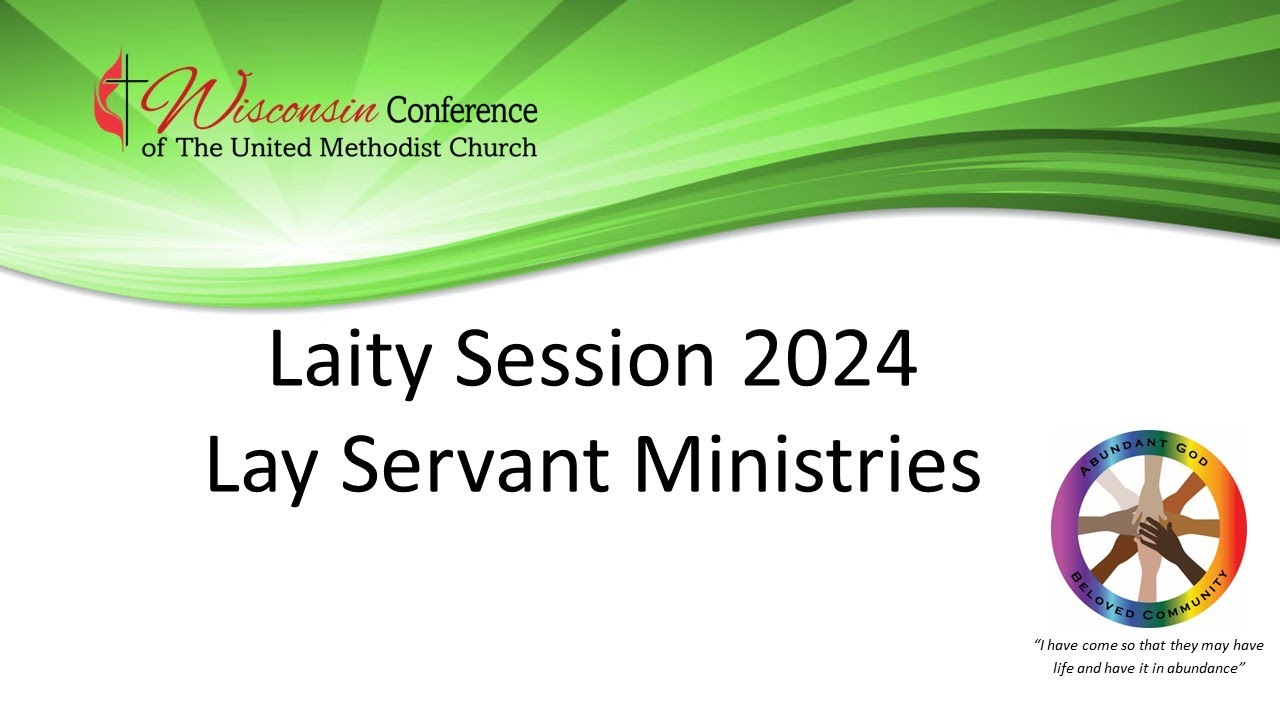 Wisconsin Conference
of The United Methodist Church

Laity Session 2024
Lay Servant Ministries

ABUNDANT GOD
BELOVED COMMUNITY

"I have come so that they may have life and have it in abundance"